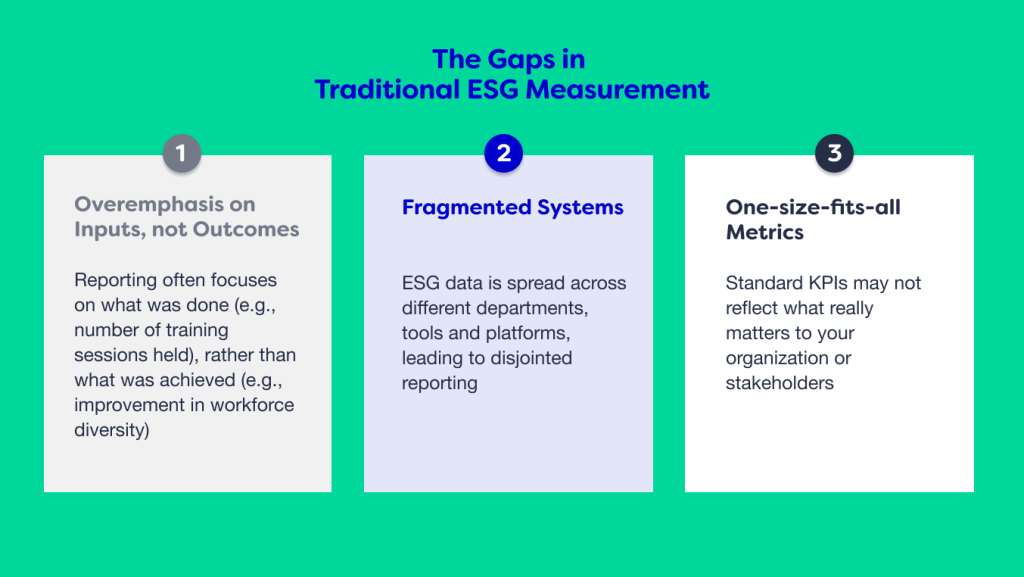 The Gaps in
Traditional ESG Measurement

1

Overemphasis on Inputs, not Outcomes

Reporting often focuses on what was done (e.g., number of training sessions held), rather than what was achieved (e.g., improvement in workforce diversity)

2

Fragmented Systems

ESG data is spread across different departments, tools and platforms, leading to disjointed reporting

3

One-size-fits-all Metrics

Standard KPIs may not reflect what really matters to your organization or stakeholders